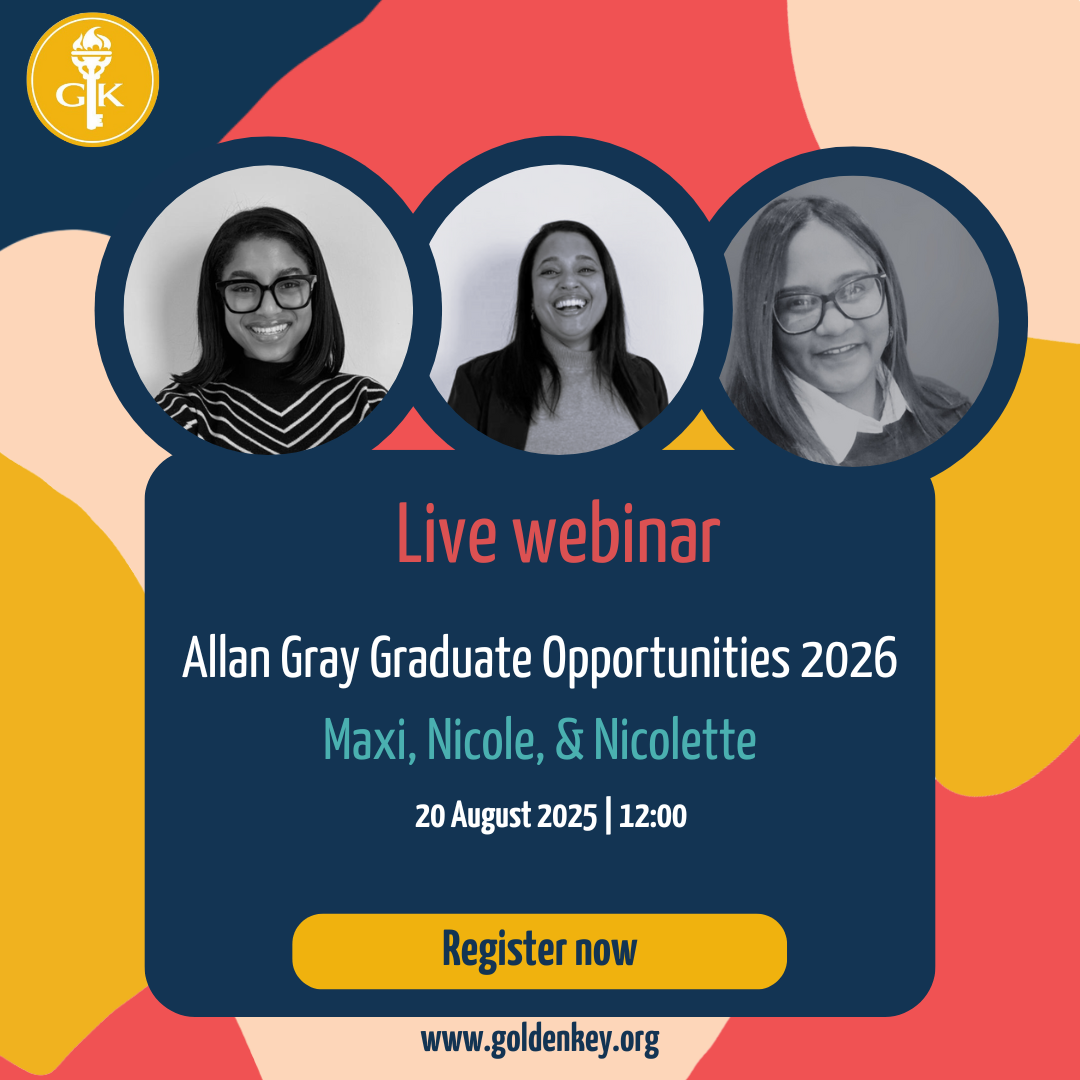 GK

Live webinar

Allan Gray Graduate Opportunities 2026

Maxi, Nicole, & Nicolette

20 August 2025 | 12:00

Register now

www.goldenkey.org